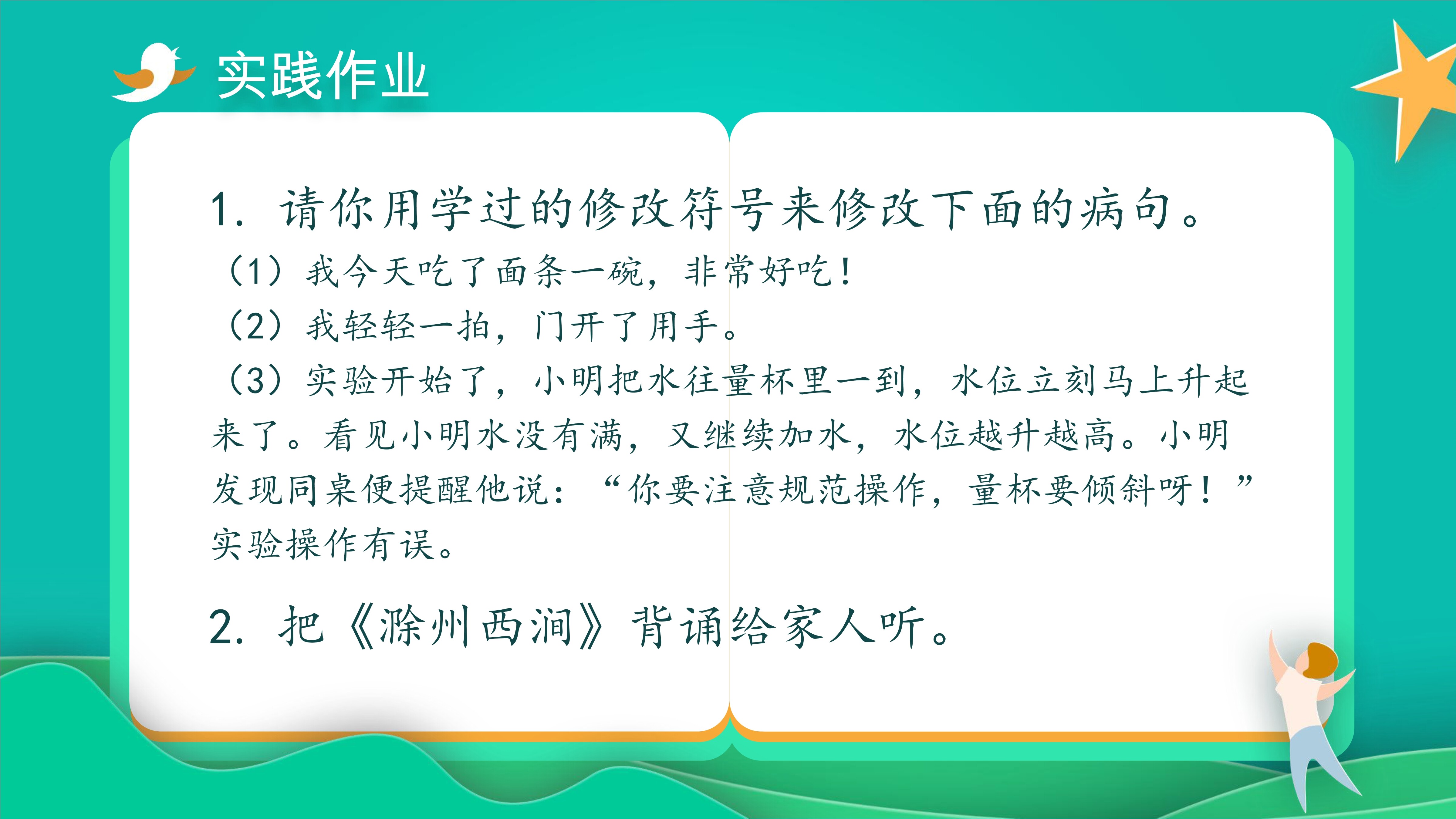 实践作业

1. 请你用学过的修改符号来修改下面的病句。

（1）我今天吃了面条一碗，非常好吃！

（2）我轻轻一拍，门开了用手。

（3）实验开始了，小明把水往量杯里一到，水位立刻马上升起来了。看见小明水没有满，又继续加水，水位越升越高。小明发现同桌便提醒他说：“你要注意规范操作，量杯要倾斜呀！”实验操作有误。

2. 把《滁州西涧》背诵给家人听。